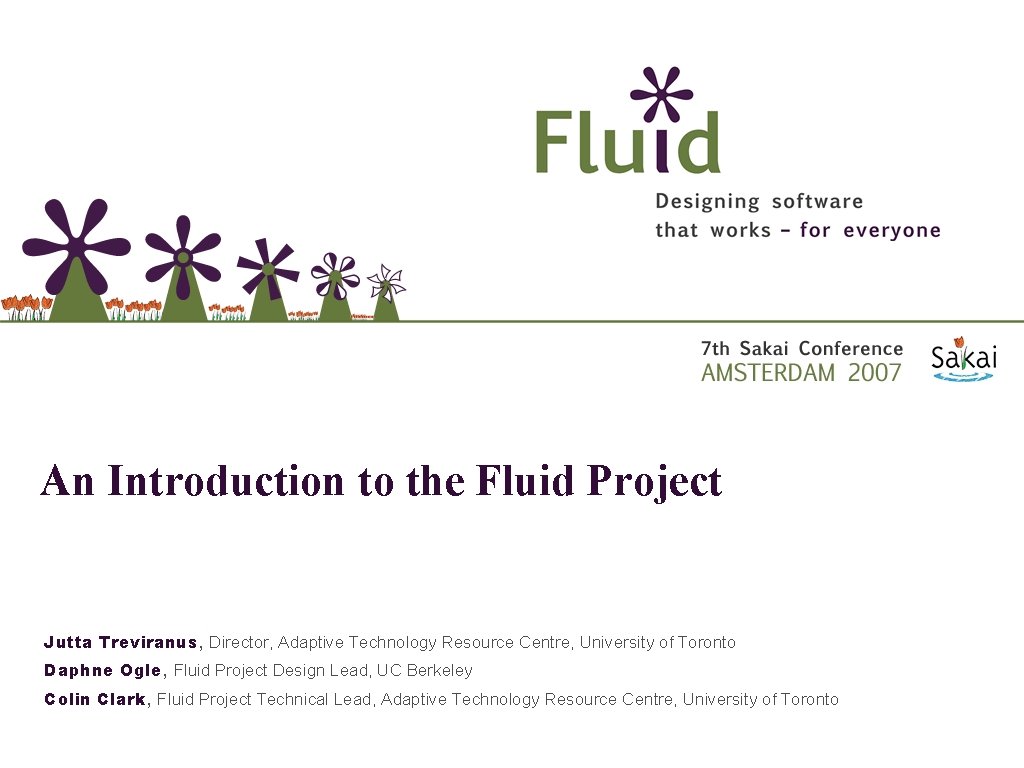 Fluid

Designing software that works – for everyone

7th Sakai Conference
AMSTERDAM 2007

Sakai

An Introduction to the Fluid Project

Jutta Treviranus, Director, Adaptive Technology Resource Centre, University of Toronto

Daphne Ogle, Fluid Project Design Lead, UC Berkeley

Colin Clark, Fluid Project Technical Lead, Adaptive Technology Resource Centre, University of Toronto